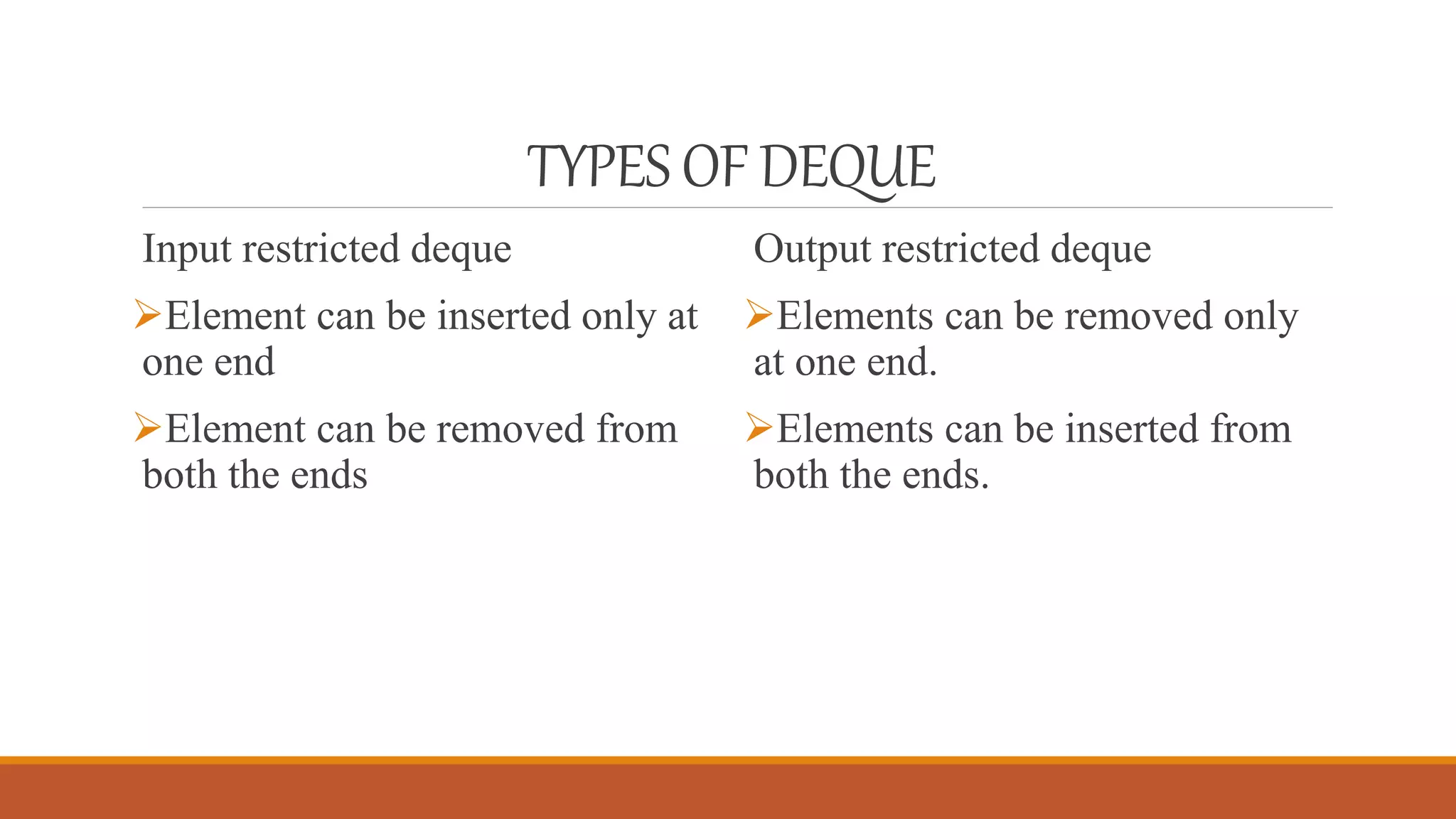 TYPES OF DEQUE

Input restricted deque

➢Element can be inserted only at one end

➢Element can be removed from both the ends

Output restricted deque

➢Elements can be removed only at one end.

➢Elements can be inserted from both the ends.